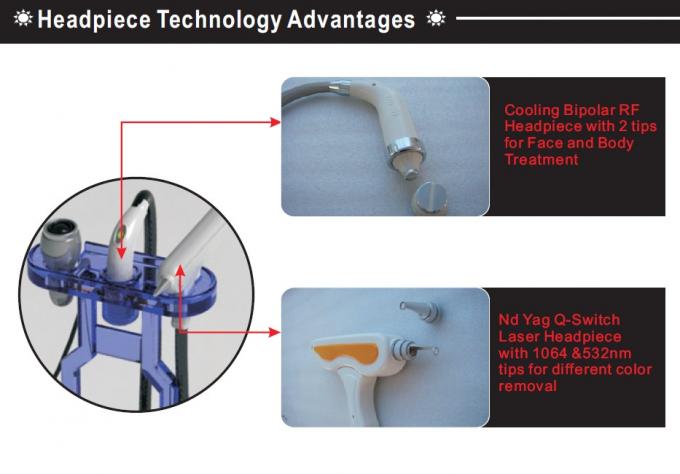 Headpiece Technology Advantages

Cooling Bipolar RF Headpiece with 2 tips for Face and Body Treatment

Nd Yag Q-Switch Laser Headpiece with 1064 &532nm tips for different color removal